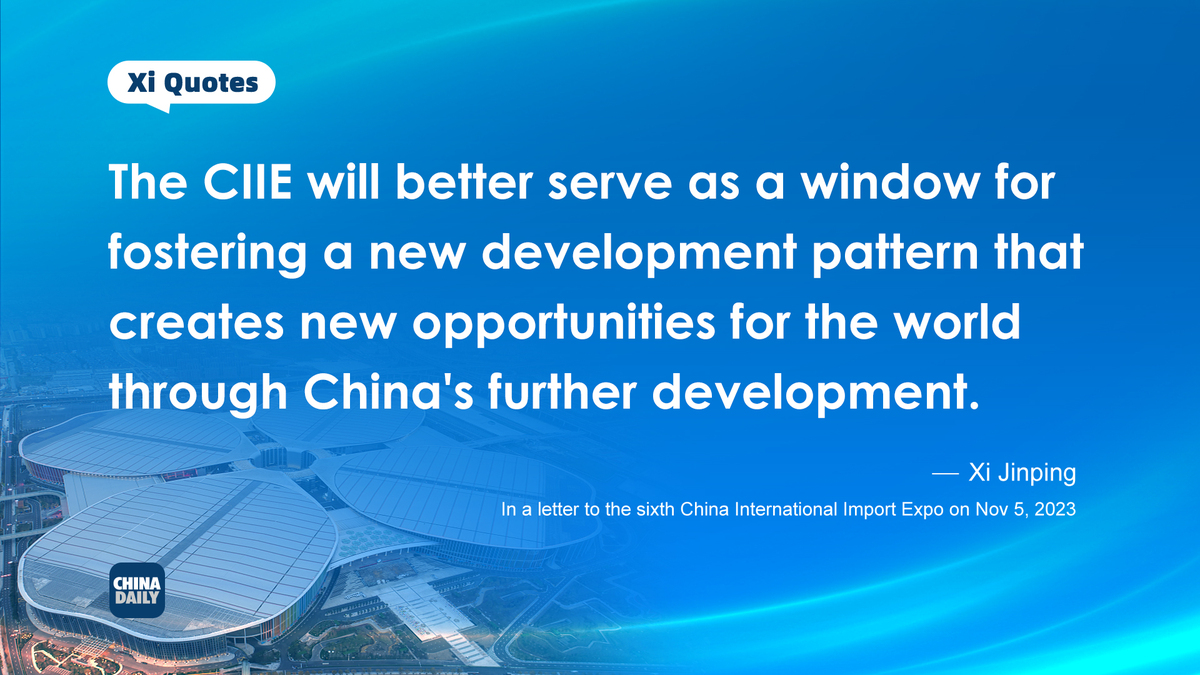 Xi Quotes

The CIIE will better serve as a window for fostering a new development pattern that creates new opportunities for the world through China's further development.

— Xi Jinping

In a letter to the sixth China International Import Expo on Nov 5, 2023

CHINA DAILY